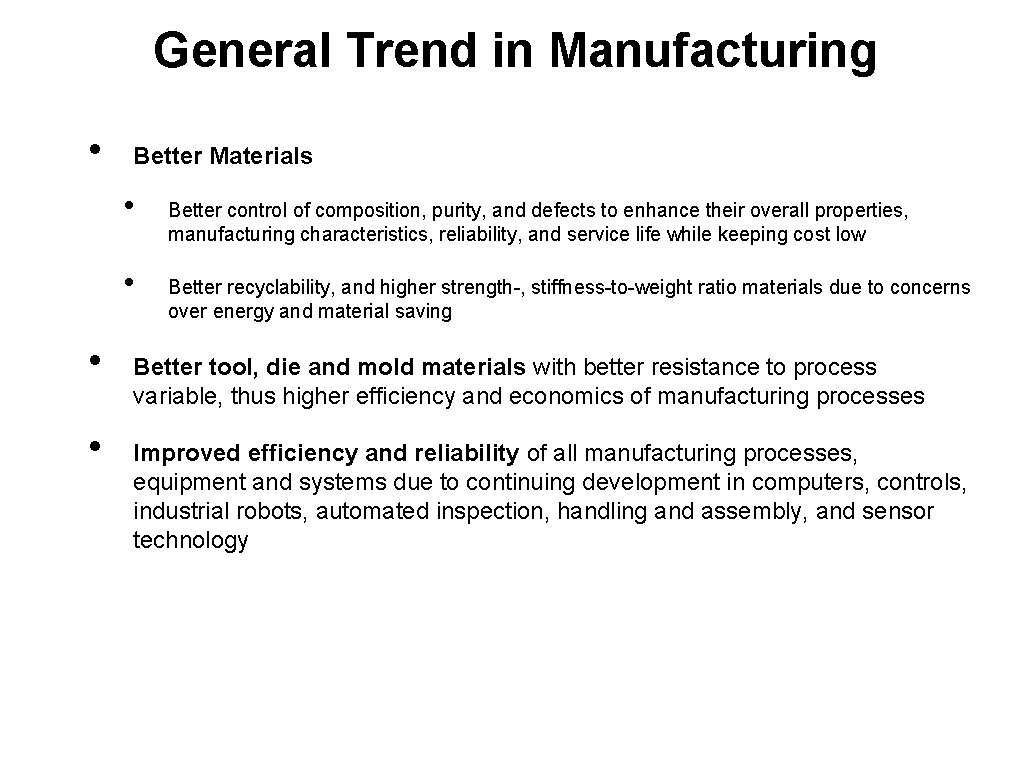 General Trend in Manufacturing

• Better Materials

• Better control of composition, purity, and defects to enhance their overall properties, manufacturing characteristics, reliability, and service life while keeping cost low

• Better recyclability, and higher strength-, stiffness-to-weight ratio materials due to concerns over energy and material saving

• Better tool, die and mold materials with better resistance to process variable, thus higher efficiency and economics of manufacturing processes

• Improved efficiency and reliability of all manufacturing processes, equipment and systems due to continuing development in computers, controls, industrial robots, automated inspection, handling and assembly, and sensor technology